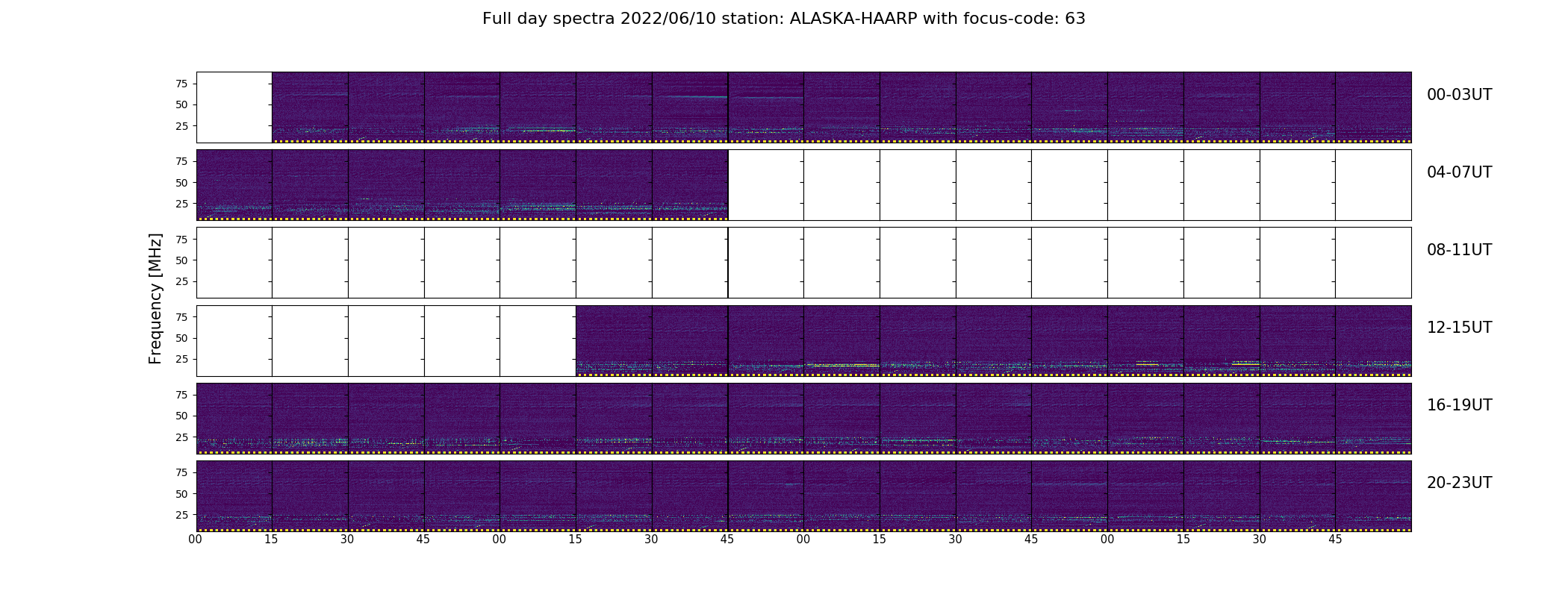 Full day spectra 2022/06/10 station: ALASKA-HAARP with focus-code: 63

Frequency [MHz]

75
50
25

00-03UT

75
50
25

04-07UT

75
50
25

08-11UT

75
50
25

12-15UT

75
50
25

16-19UT

75
50
25

20-23UT

00 15 30 45 00 15 30 45 00 15 30 45 00 15 30 45